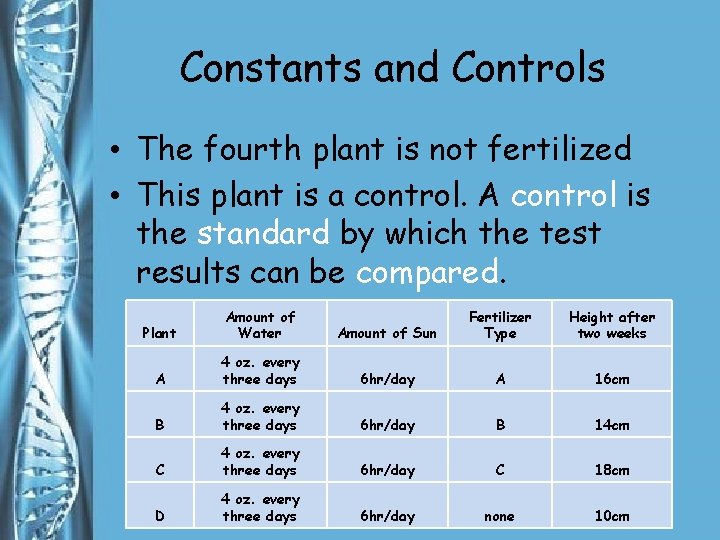 Constants and Controls

• The fourth plant is not fertilized
• This plant is a control. A control is the standard by which the test results can be compared.

| Plant | Amount of Water | Amount of Sun | Fertilizer Type | Height after two weeks |
|---|---|---|---|---|
| A | 4 oz. every three days | 6hr/day | A | 16cm |
| B | 4 oz. every three days | 6hr/day | B | 14cm |
| C | 4 oz. every three days | 6hr/day | C | 18cm |
| D | 4 oz. every three days | 6hr/day | none | 10cm |